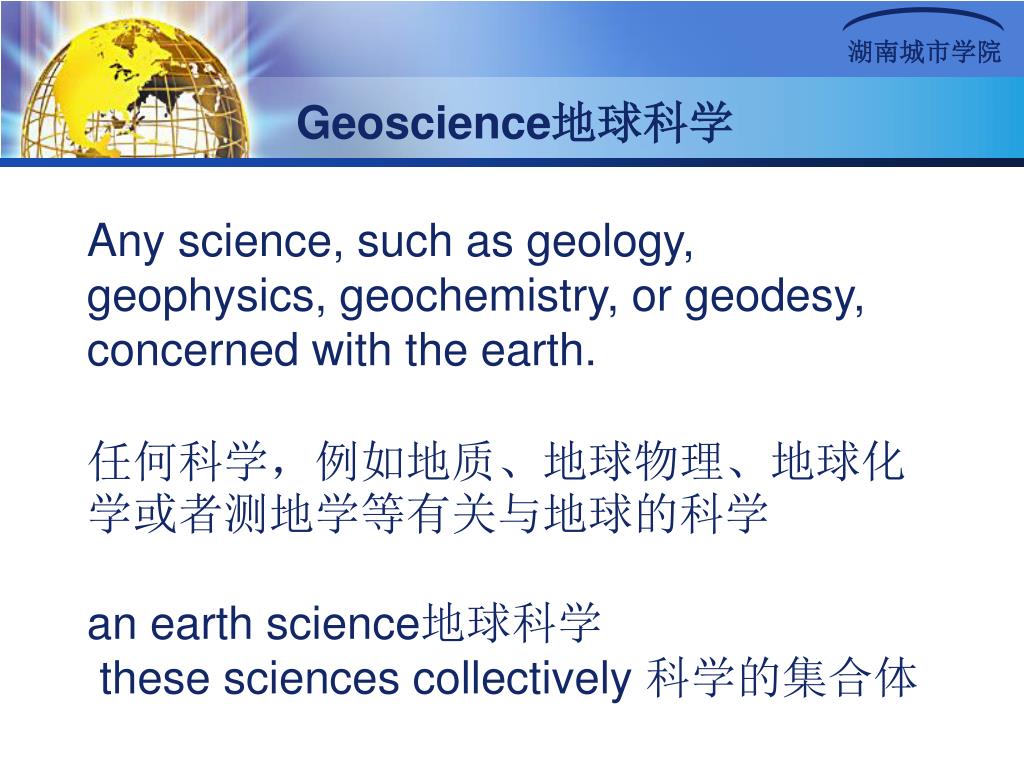 湖南城市学院

Geoscience地球科学

Any science, such as geology, geophysics, geochemistry, or geodesy, concerned with the earth.

任何科学，例如地质、地球物理、地球化学或者测地学等有关与地球的科学

an earth science地球科学
these sciences collectively 科学的集合体